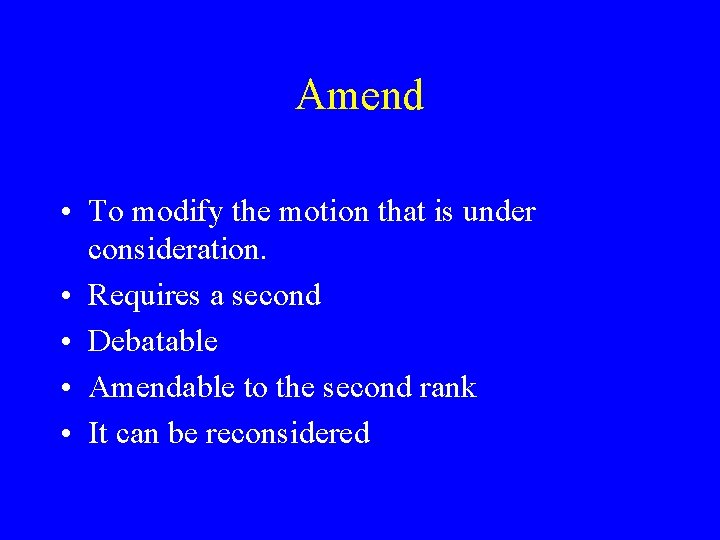 Amend

• To modify the motion that is under consideration.
• Requires a second
• Debatable
• Amendable to the second rank
• It can be reconsidered